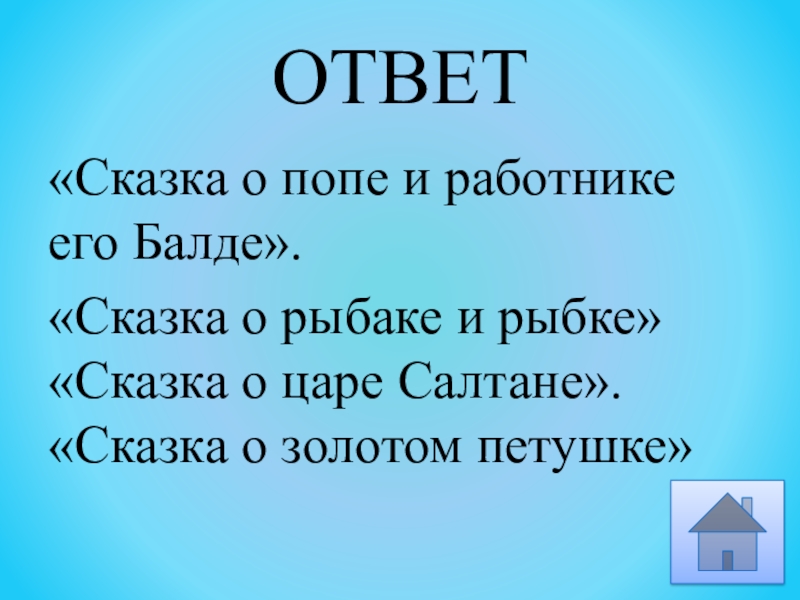 ОТВЕТ

«Сказка о попе и работнике его Балде».

«Сказка о рыбаке и рыбке»
«Сказка о царе Салтане».
«Сказка о золотом петушке»